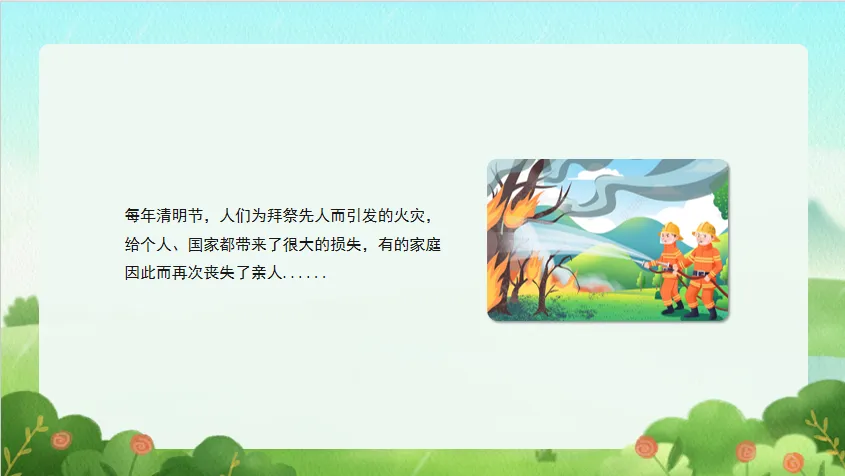 每年清明节，人们为拜祭先人而引发的火灾，给个人、国家都带来了很大的损失，有的家庭因此而再次丧失了亲人......